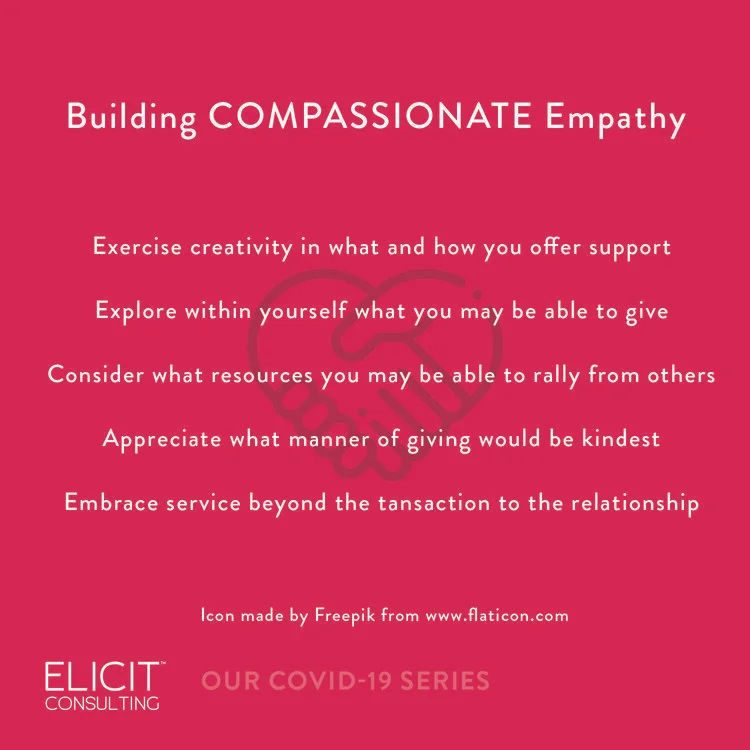 Building COMPASSIONATE Empathy

Exercise creativity in what and how you offer support

Explore within yourself what you may be able to give

Consider what resources you may be able to rally from others

Appreciate what manner of giving would be kindest

Embrace service beyond the tansaction to the relationship

Icon made by Freepik from www.flaticon.com

ELICIT™ CONSULTING

OUR COVID-19 SERIES